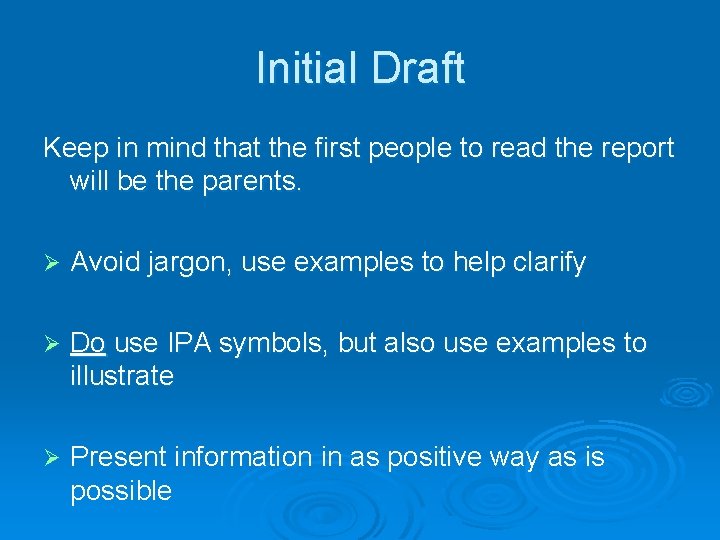 Initial Draft

Keep in mind that the first people to read the report will be the parents.

➢ Avoid jargon, use examples to help clarify

➢ Do use IPA symbols, but also use examples to illustrate

➢ Present information in as positive way as is possible